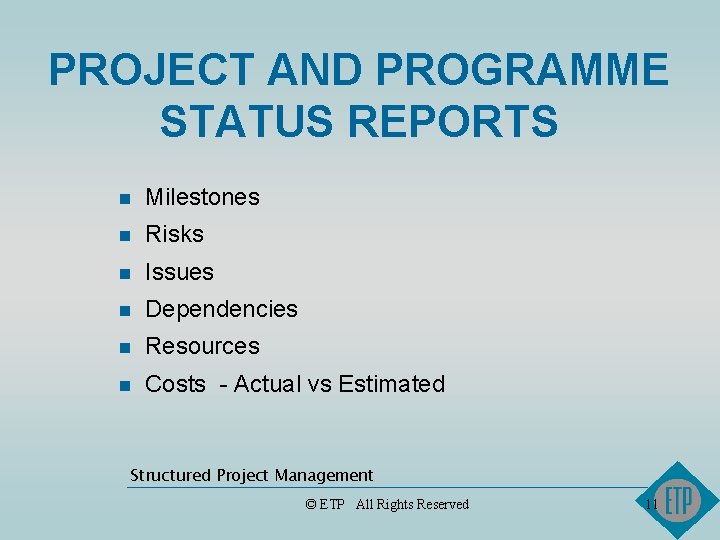 PROJECT AND PROGRAMME STATUS REPORTS

- Milestones
- Risks
- Issues
- Dependencies
- Resources
- Costs - Actual vs Estimated

Structured Project Management

© ETP All Rights Reserved

11

ETP